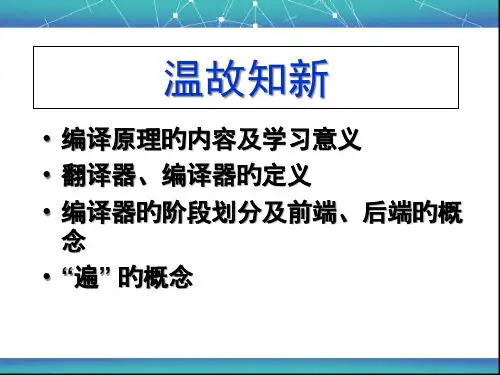 温故知新

• 编译原理的内容及学习意义
• 翻译器、编译器的定义
• 编译器的阶段划分及前端、后端的概念
• “遍” 的概念